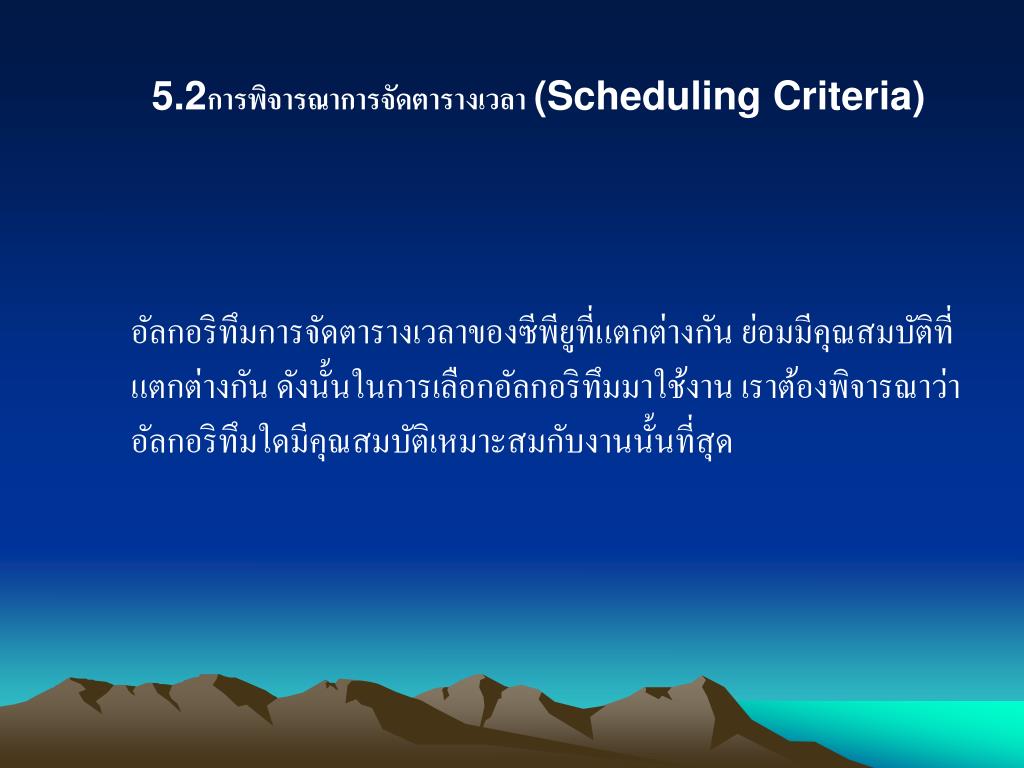 5.2การพิจารณาการจัดตารางเวลา (Scheduling Criteria)

อัลกอริทึมการจัดตารางเวลาของซีพียูที่แตกต่างกัน ย่อมมีคุณสมบัติที่แตกต่างกัน ดังนั้นในการเลือกอัลกอริทึมมาใช้งาน เราต้องพิจารณาว่าอัลกอริทึมใดมีคุณสมบัติเหมาะสมกับงานนั้นที่สุด